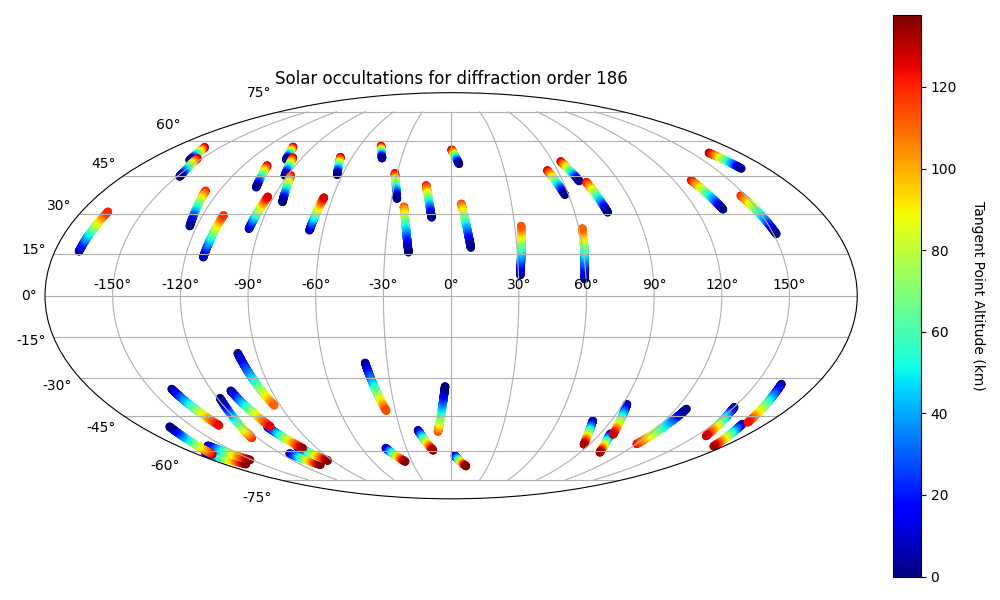 Solar occultations for diffraction order 186

75°
60°
45°
30°
15°
0°
-15°
-30°
-45°
-60°
-75°

-150°
-120°
-90°
-60°
-30°
0°
30°
60°
90°
120°
150°

120
100
80
60
40
20
0

Tangent Point Altitude (km)